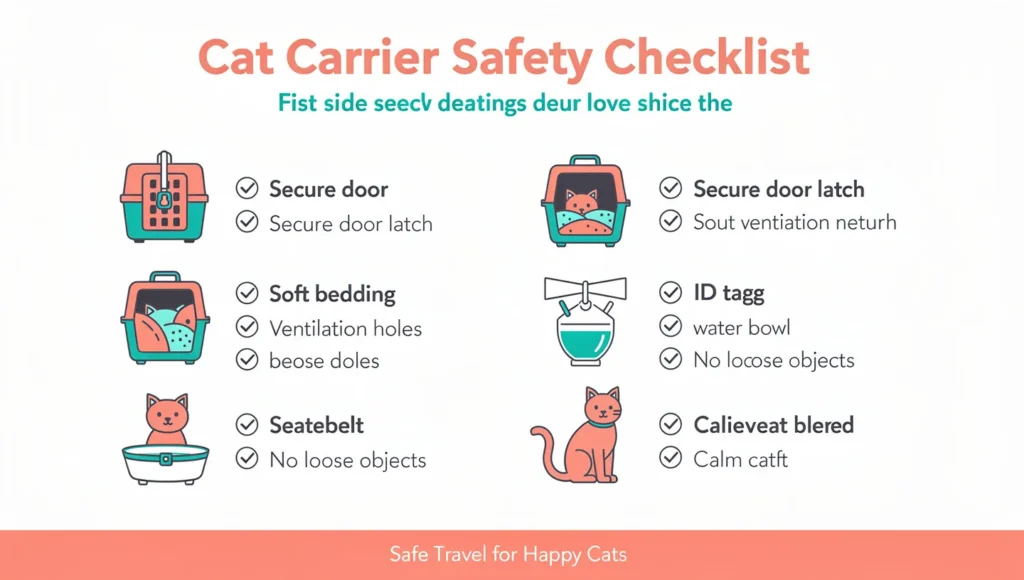 Cat Carrier Safety Checklist

Fist side seecv deatings deur love shice the

Secure door

Secure door latch

Soft bedding

Ventilation holes

beose doles

Seatebelt

No loose objects

Secure door latch

Sout ventiation neturh

ID tagg

water bowl

No locose objects

Calieveat blered

Calm catft

Safe Travel for Happy Cats